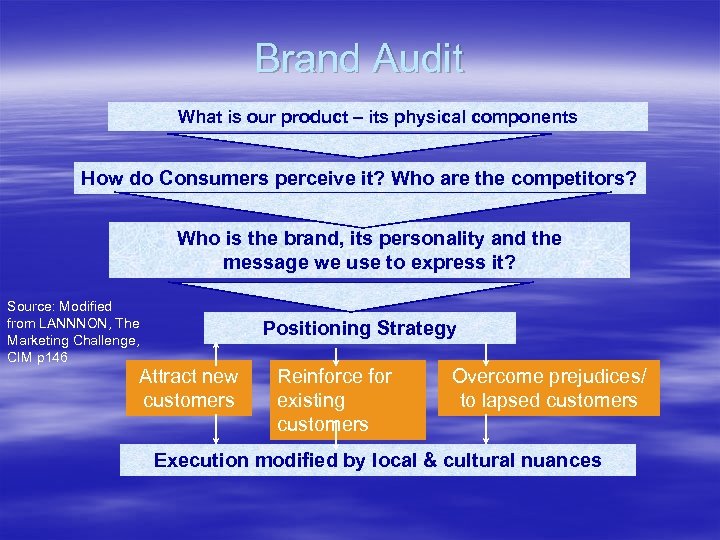 Brand Audit

What is our product – its physical components

How do Consumers perceive it? Who are the competitors?

Who is the brand, its personality and the message we use to express it?

Source: Modified from LANNNON, The Marketing Challenge, CIM p146

Positioning Strategy

Attract new customers

Reinforce for existing customers

Overcome prejudices/ to lapsed customers

Execution modified by local & cultural nuances